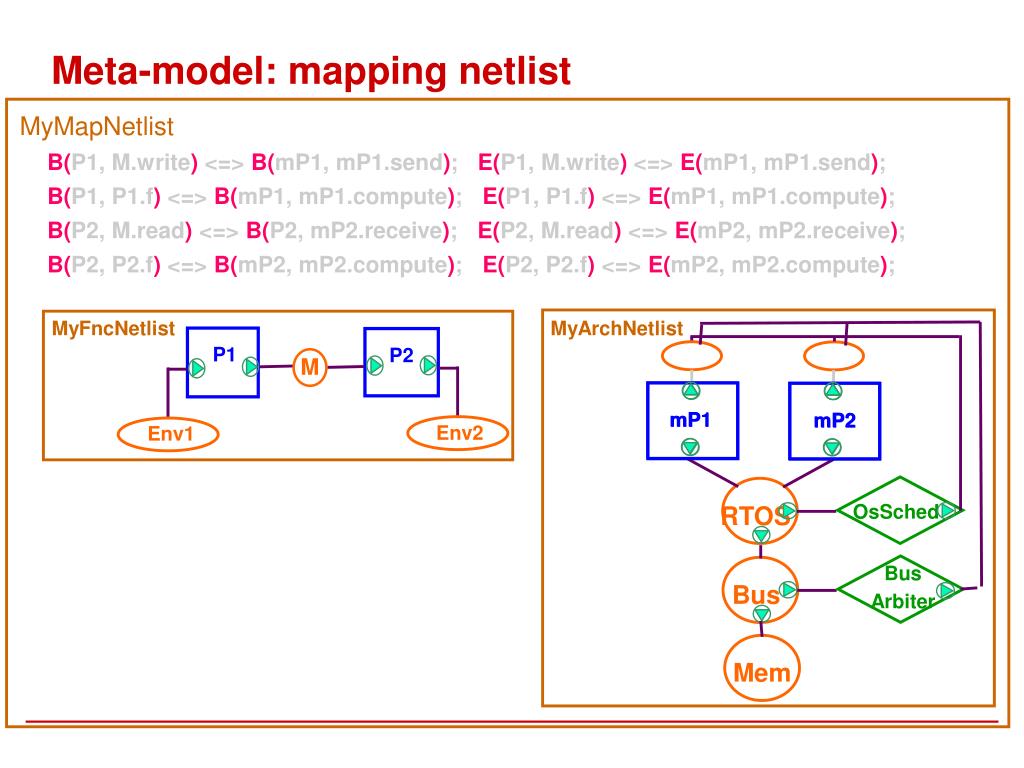 Meta-model: mapping netlist

MyMapNetlist

B(P1, M.write) <=> B(mP1, mP1.send); E(P1, M.write) <=> E(mP1, mP1.send);
B(P1, P1.f) <=> B(mP1, mP1.compute); E(P1, P1.f) <=> E(mP1, mP1.compute);
B(P2, M.read) <=> B(P2, mP2.receive); E(P2, M.read) <=> E(mP2, mP2.receive);
B(P2, P2.f) <=> B(mP2, mP2.compute); E(P2, P2.f) <=> E(mP2, mP2.compute);

MyFncNetlist
P1
M
P2
Env1
Env2

MyArchNetlist
mP1
mP2
RTOS
OsSched
Bus
Bus Arbiter
Mem